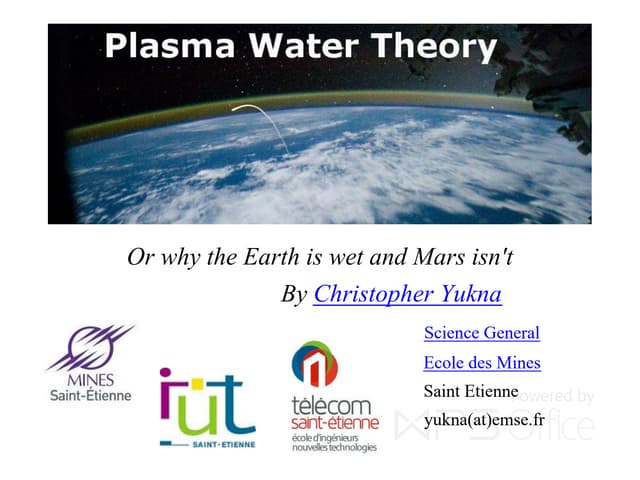 Plasma Water Theory

Or why the Earth is wet and Mars isn't

By Christopher Yukna

MINES Saint-Étienne

iut SAINT-ETIENNE

télécom saint-étienne école d'ingénieurs nouvelles technologies

Science General

Ecole des Mines

Saint Etienne

yukna(at)emse.fr

Powered by WPS Office